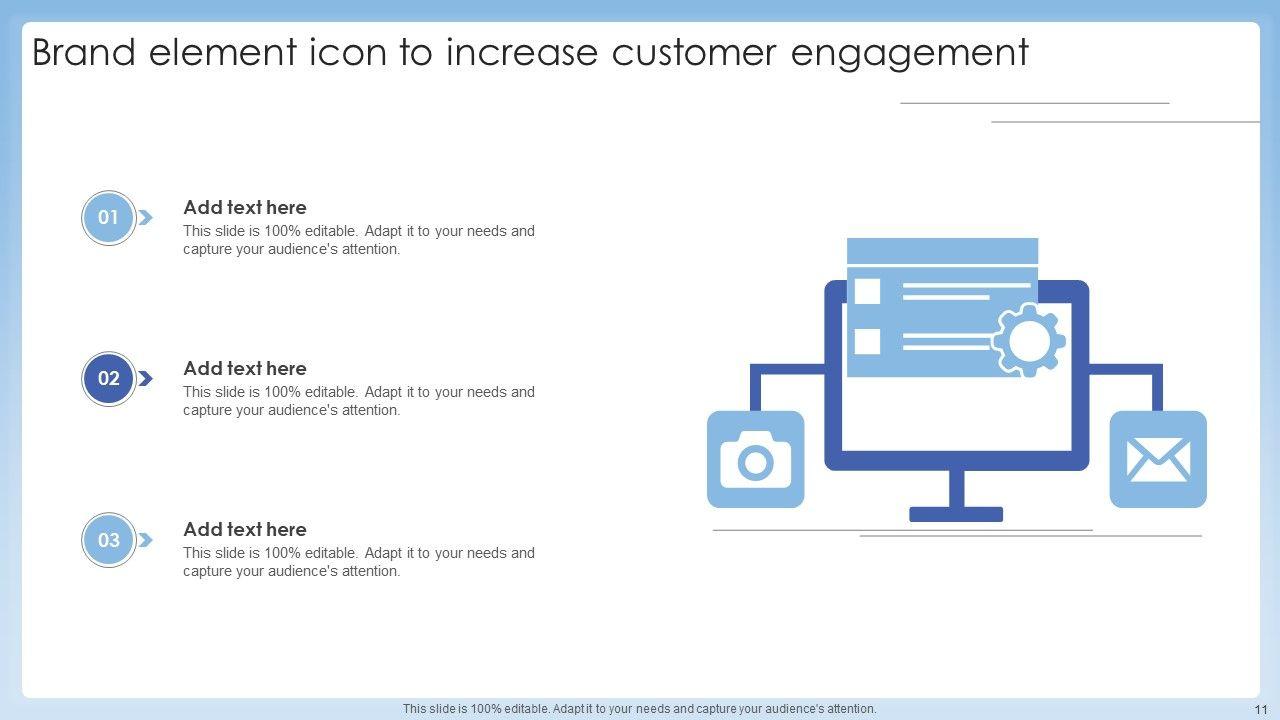 Brand element icon to increase customer engagement

01

Add text here

This slide is 100% editable. Adapt it to your needs and capture your audience's attention.

02

Add text here

This slide is 100% editable. Adapt it to your needs and capture your audience's attention.

03

Add text here

This slide is 100% editable. Adapt it to your needs and capture your audience's attention.

This slide is 100% editable. Adapt it to your needs and capture your audience's attention.

11